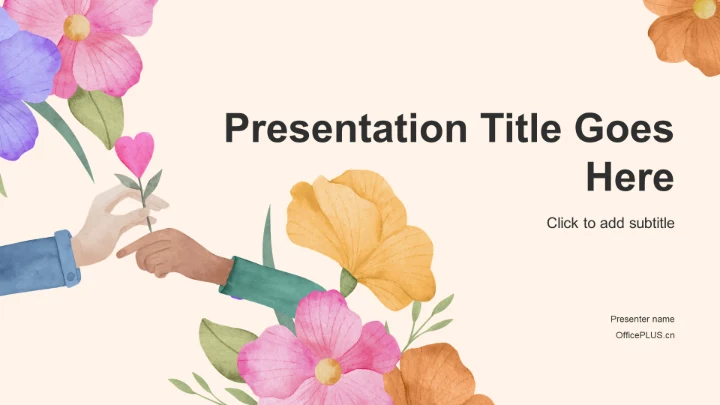 Presentation Title Goes Here

Click to add subtitle

Presenter name
OfficePLUS.cn